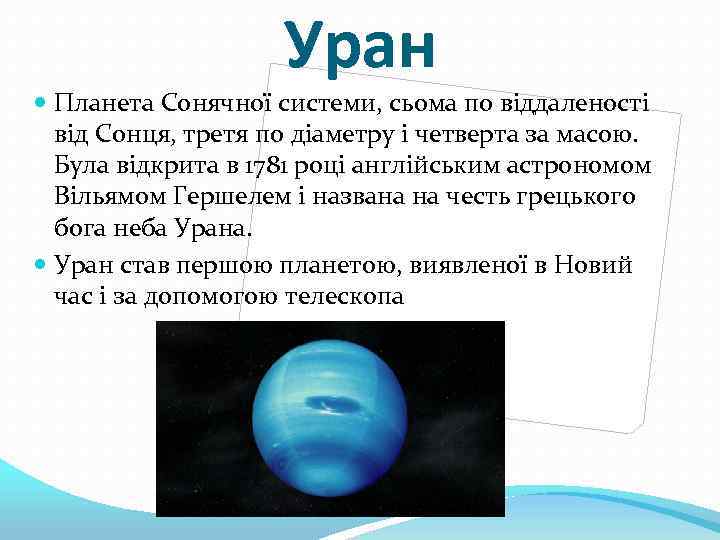 Уран

Планета Сонячної системи, сьома по віддаленості від Сонця, третя по діаметру і четверта за масою. Була відкрита в 1781 році англійським астрономом Вільямом Гершелем і названа на честь грецького бога неба Урана.

Уран став першою планетою, виявленої в Новий час і за допомогою телескопа